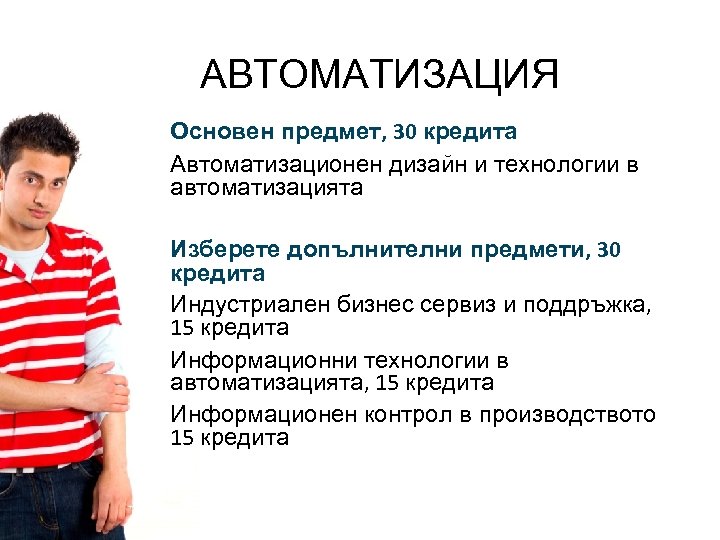 АВТОМАТИЗАЦИЯ

Основен предмет, 30 кредита

Автоматизационен дизайн и технологии в автоматизацията

Изберете допълнителни предмети, 30 кредита

Индустриален бизнес сервиз и поддръжка, 15 кредита

Информационни технологии в автоматизацията, 15 кредита

Информационен контрол в производството 15 кредита